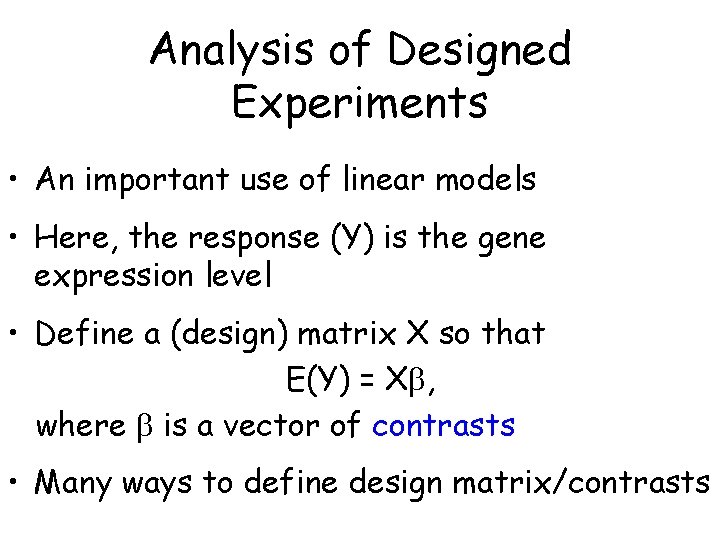 Analysis of Designed Experiments

• An important use of linear models

• Here, the response (Y) is the gene expression level

• Define a (design) matrix X so that

$E(Y) = X\beta$,

where $\beta$ is a vector of contrasts

• Many ways to define design matrix/contrasts